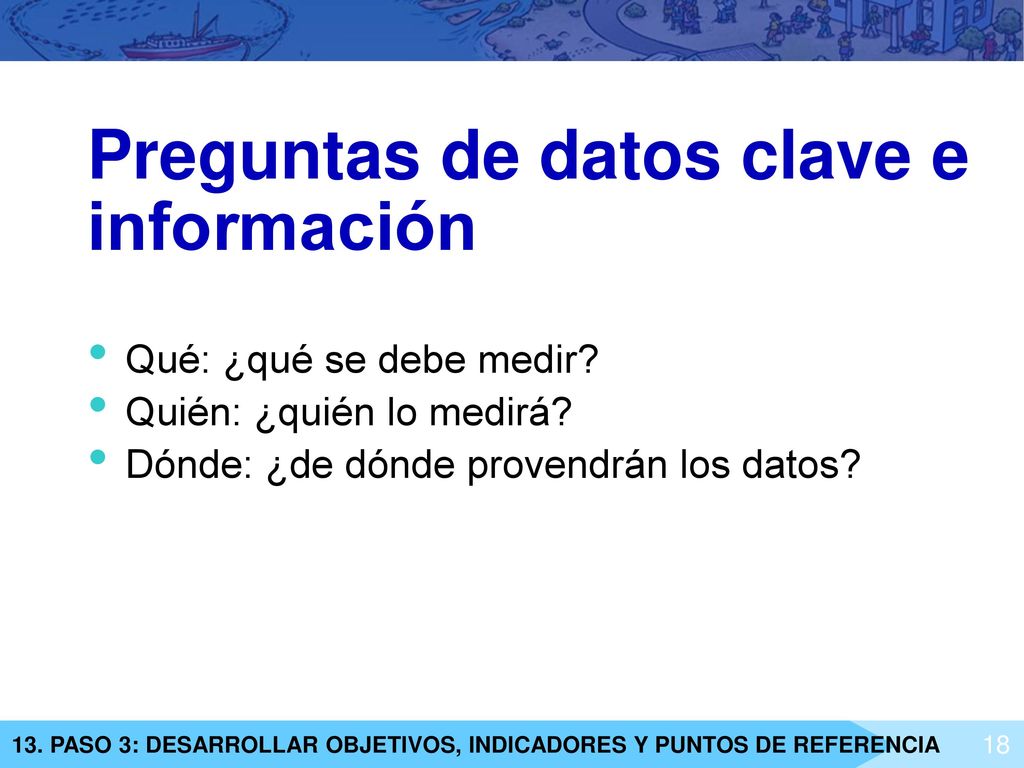 Preguntas de datos clave e información

• Qué: ¿qué se debe medir?
• Quién: ¿quién lo medirá?
• Dónde: ¿de dónde provendrán los datos?

13. PASO 3: DESARROLLAR OBJETIVOS, INDICADORES Y PUNTOS DE REFERENCIA

18